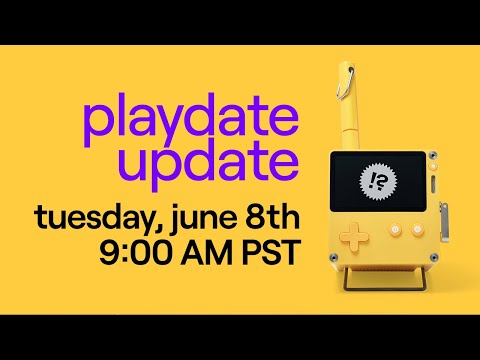 playdate update

tuesday, june 8th
9:00 AM PST

!?